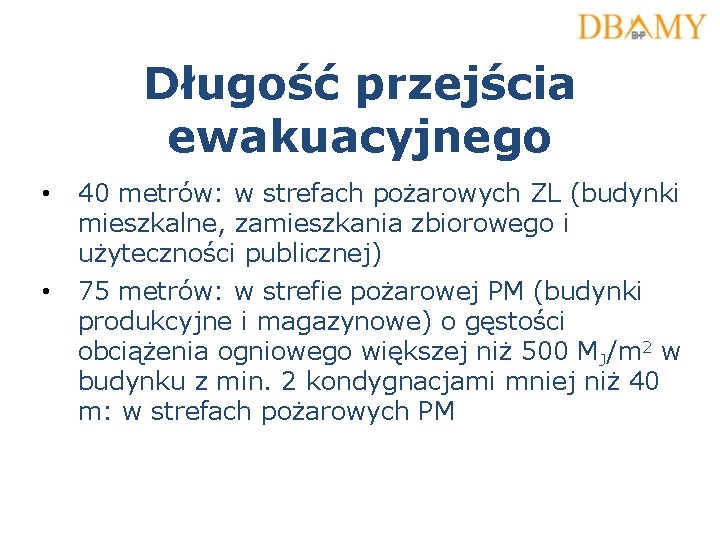 DBAMY BHP

Długość przejścia ewakuacyjnego

• 40 metrów: w strefach pożarowych ZL (budynki mieszkalne, zamieszkania zbiorowego i użyteczności publicznej)

• 75 metrów: w strefie pożarowej PM (budynki produkcyjne i magazynowe) o gęstości obciążenia ogniowego większej niż 500 $M_J/m^2$ w budynku z min. 2 kondygnacjami mniej niż 40 m: w strefach pożarowych PM